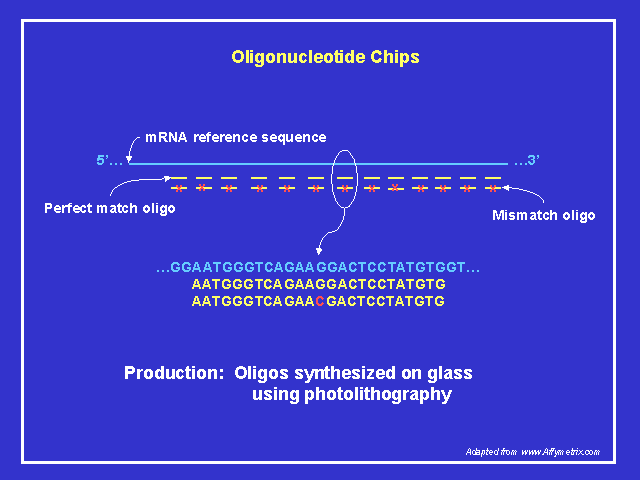 Oligonucleotide Chips

mRNA reference sequence

5'... ...3'

Perfect match oligo

Mismatch oligo

...GGAATGGGTCAGAAGGACTCCTATGTGGT...
AATGGGTCAGAAGGACTCCTATGTG
AATGGGTCAGAACGACTCCTATGTG

Production: Oligos synthesized on glass using photolithography

Adapted from www.Affymetrix.com